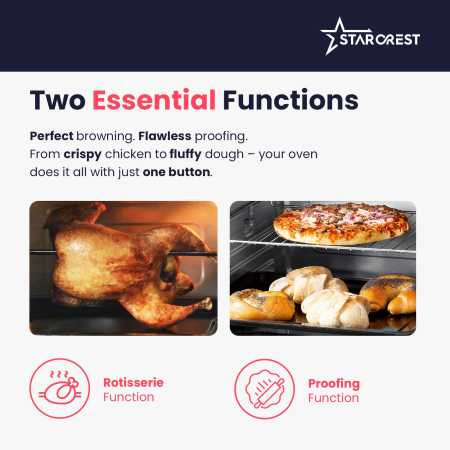 STARCREST

Two Essential Functions

Perfect browning. Flawless proofing.
From crispy chicken to fluffy dough – your oven does it all with just one button.

Rotisserie
Function

Proofing
Function